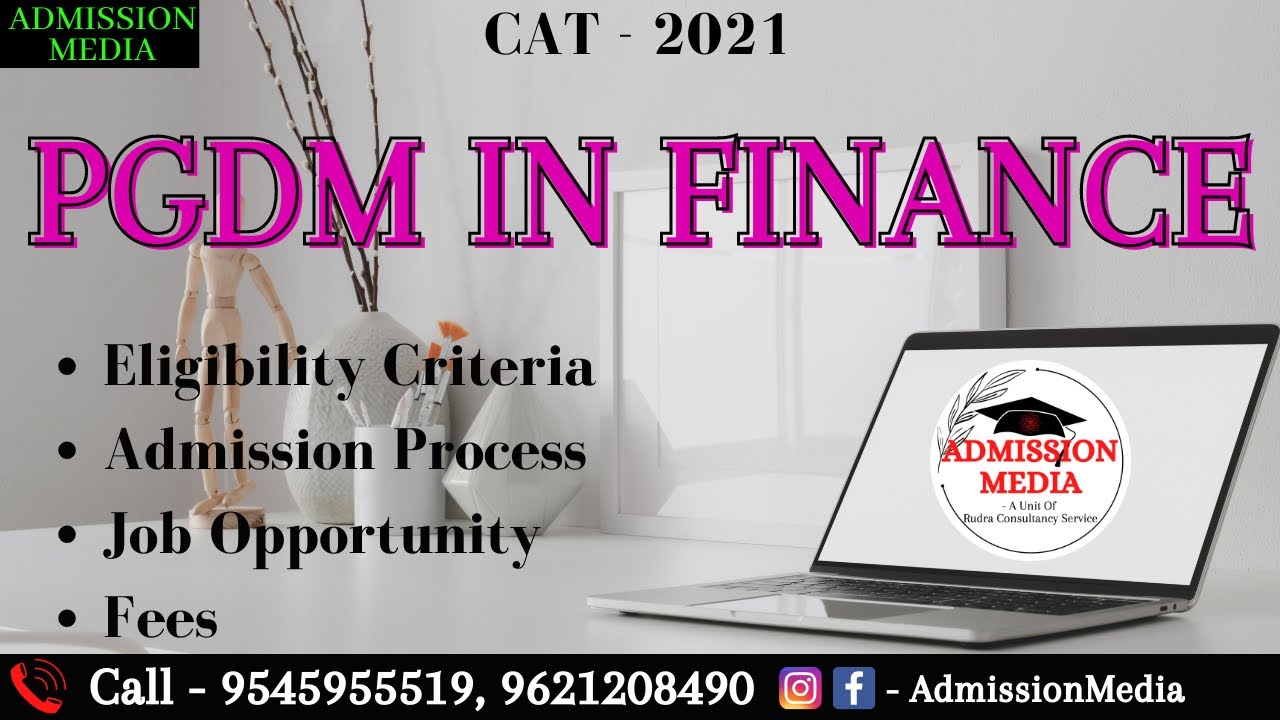 ADMISSION MEDIA

CAT - 2021

PGDM IN FINANCE

• Eligibility Criteria
• Admission Process
• Job Opportunity
• Fees

ADMISSION MEDIA
- A Unit Of
Rudra Consultancy Service

Call - 9545955519, 9621208490 - AdmissionMedia